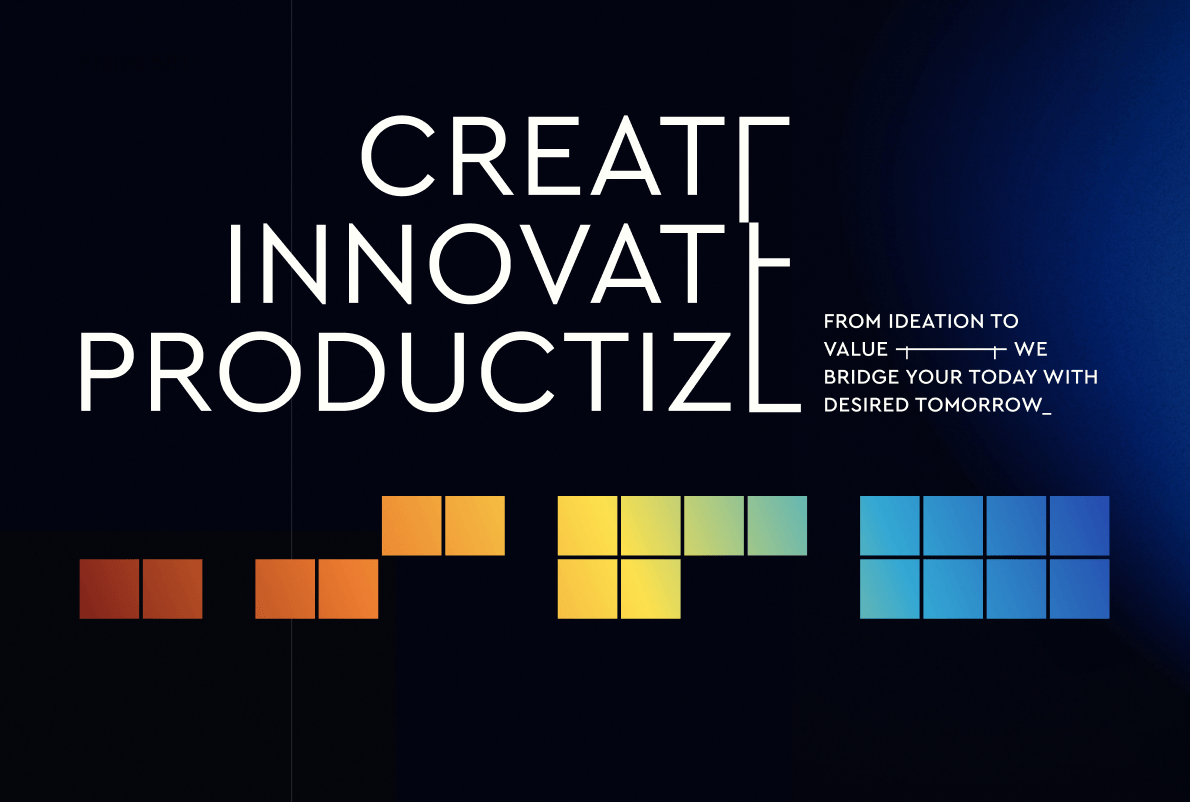 CREATE
INNOVATE
PRODUCTIZE

FROM IDEATION TO VALUE WE BRIDGE YOUR TODAY WITH DESIRED TOMORROW_